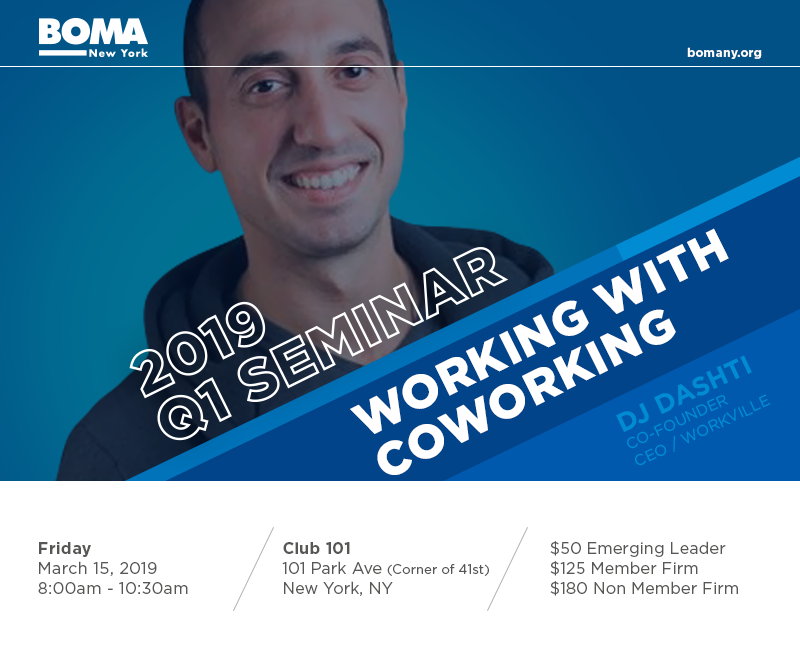 BOMA
New York

bomany.org

2019
Q1 SEMINAR

WORKING WITH
COWORKING

DJ DASHTI
CO-FOUNDER
CEO / WORKVILLE

Friday
March 15, 2019
8:00am - 10:30am

Club 101
101 Park Ave (Corner of 41st)
New York, NY

$50 Emerging Leader
$125 Member Firm
$180 Non Member Firm